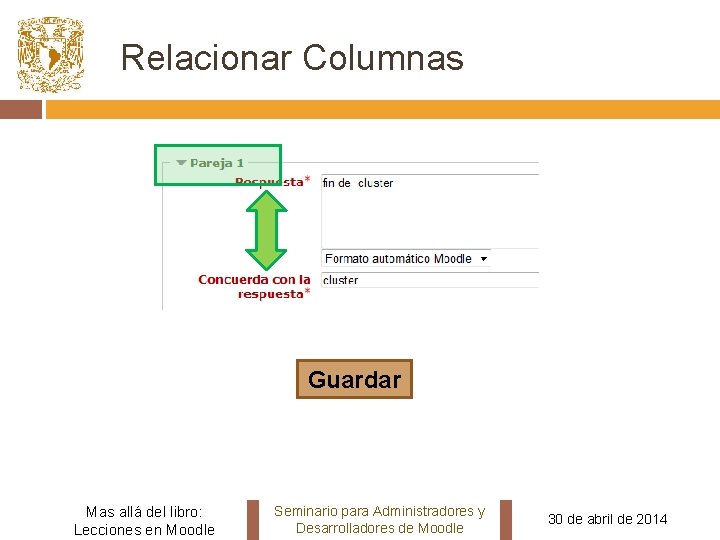 Relacionar Columnas

Pareja 1

Respuesta*

fin de cluster

Formato automático Moodle

Concuerda con la respuesta*

cluster

Guardar

Mas allá del libro: Lecciones en Moodle

Seminario para Administradores y Desarrolladores de Moodle

30 de abril de 2014